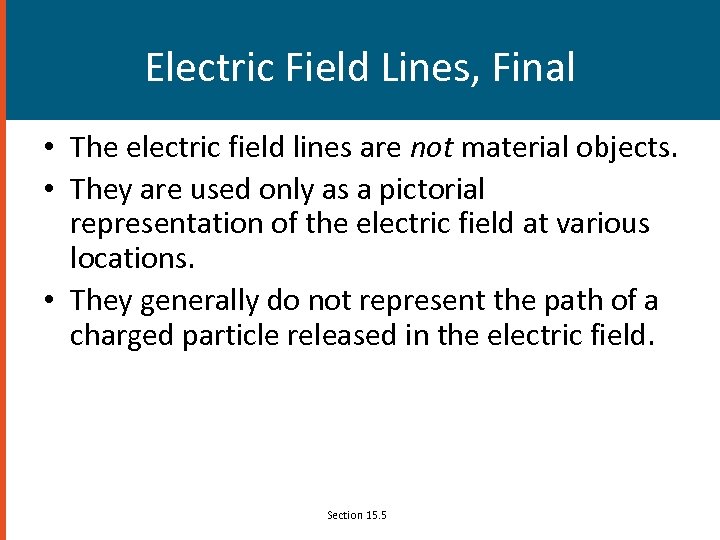 Electric Field Lines, Final

• The electric field lines are not material objects.
• They are used only as a pictorial representation of the electric field at various locations.
• They generally do not represent the path of a charged particle released in the electric field.

Section 15.5